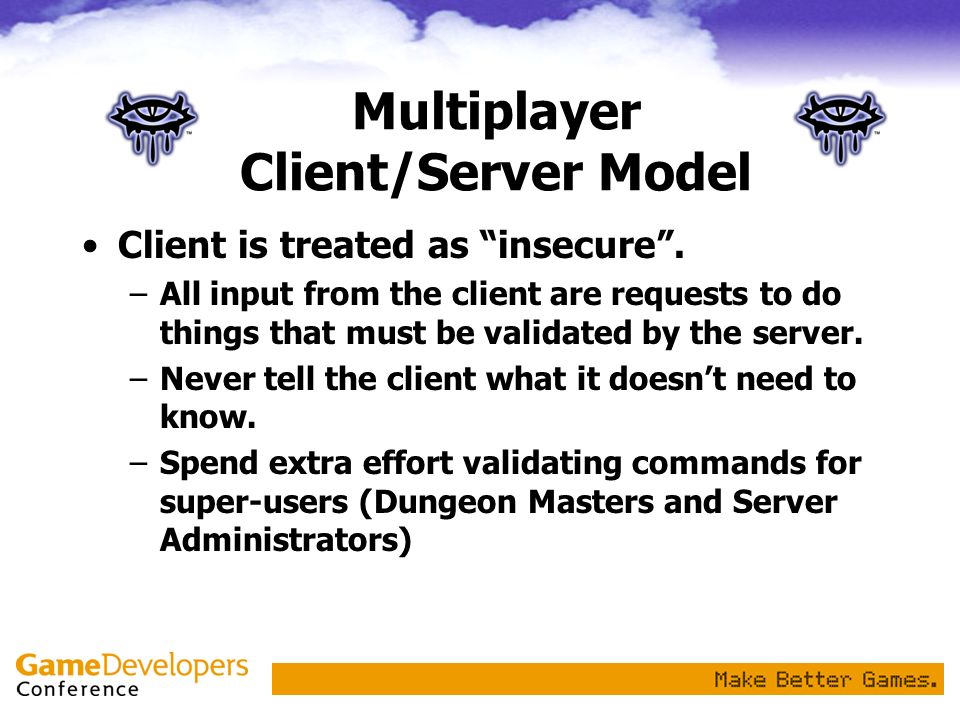 Multiplayer
Client/Server Model

• Client is treated as “insecure”.
– All input from the client are requests to do things that must be validated by the server.
– Never tell the client what it doesn’t need to know.
– Spend extra effort validating commands for super-users (Dungeon Masters and Server Administrators)

GameDevelopers Conference

Make Better Games.